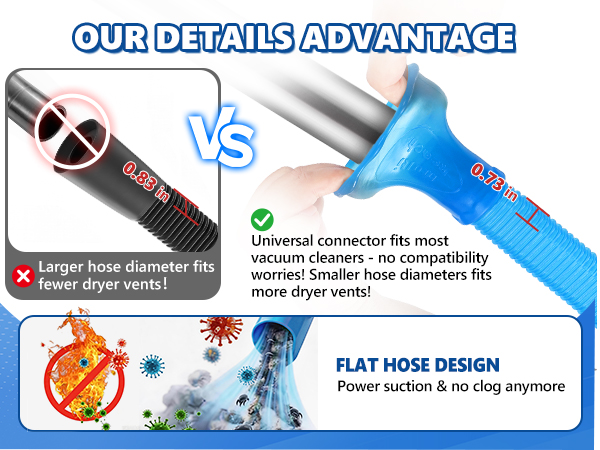 OUR DETAILS ADVANTAGE

0.83 in

VS

0.73 in

Larger hose diameter fits fewer dryer vents!

Universal connector fits most vacuum cleaners - no compatibility worries! Smaller hose diameters fits more dryer vents!

FLAT HOSE DESIGN
Power suction & no clog anymore